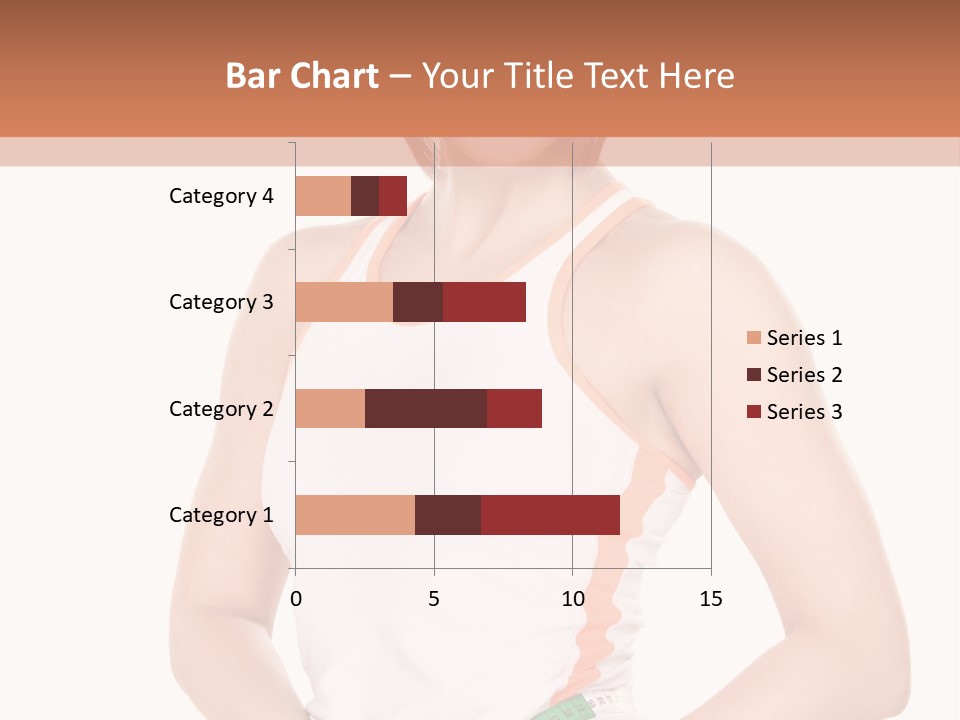 Bar Chart – Your Title Text Here

Category 4
Category 3
Category 2
Category 1

0
5
10
15

Series 1
Series 2
Series 3